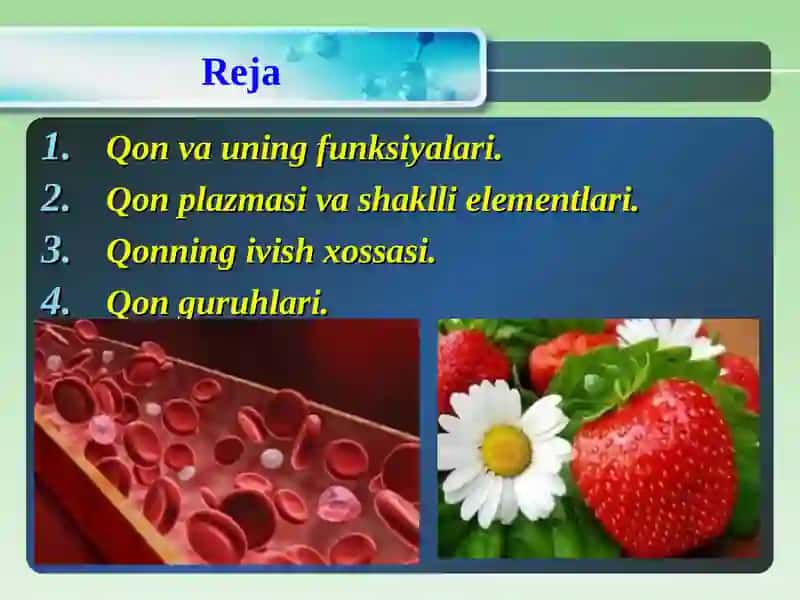 Reja

1. Qon va uning funksiyalari.
2. Qon plazmasi va shaklli elementlari.
3. Qonning ivish xossasi.
4. Qon guruhlari.